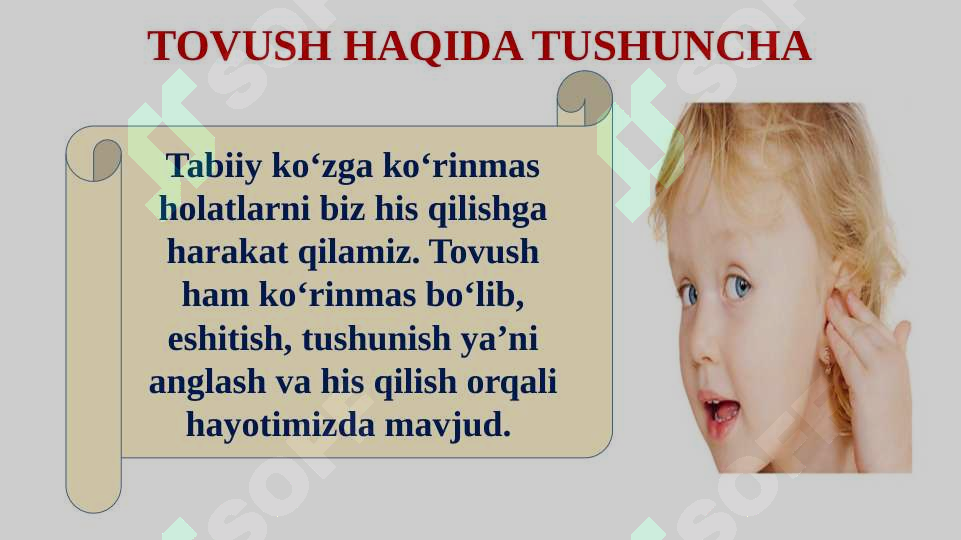 TOVUSH HAQIDA TUSHUNCHA

Tabiiy ko‘zga ko‘rinmas holatlarni biz his qilishga harakat qilamiz. Tovush ham ko‘rinmas bo‘lib, eshitish, tushunish ya’ni anglash va his qilish orqali hayotimizda mavjud.